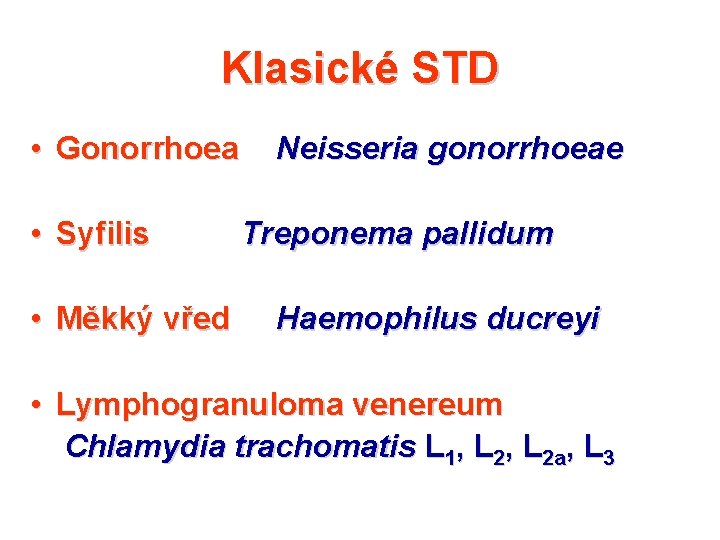 Klasické STD

• Gonorrhoea Neisseria gonorrhoeae

• Syfilis Treponema pallidum

• Měkký vřed Haemophilus ducreyi

• Lymphogranuloma venereum
Chlamydia trachomatis $L_1$, $L_2$, $L_{2a}$, $L_3$